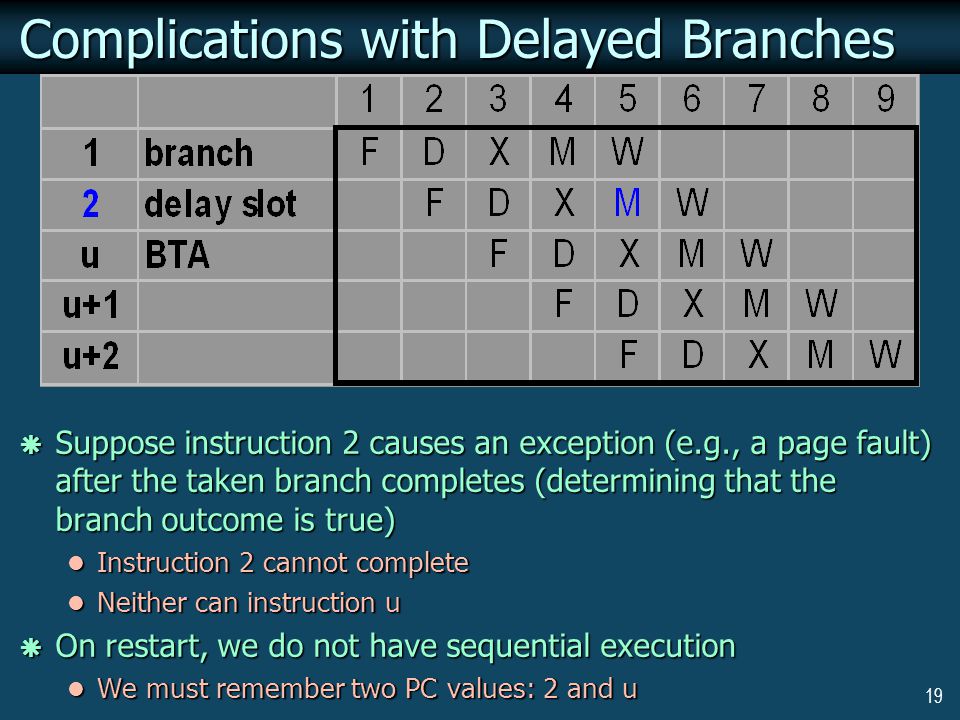 Complications with Delayed Branches

| | | 1 | 2 | 3 | 4 | 5 | 6 | 7 | 8 | 9 |
|---|---|---|---|---|---|---|---|---|---|---|
| 1 | branch | F | D | X | M | W | | | | |
| 2 | delay slot | | F | D | X | M | W | | | |
| u | BTA | | | F | D | X | M | W | | |
| u+1 | | | | | F | D | X | M | W | |
| u+2 | | | | | | F | D | X | M | W |

Suppose instruction 2 causes an exception (e.g., a page fault) after the taken branch completes (determining that the branch outcome is true)

Instruction 2 cannot complete

Neither can instruction u

On restart, we do not have sequential execution

We must remember two PC values: 2 and u

19